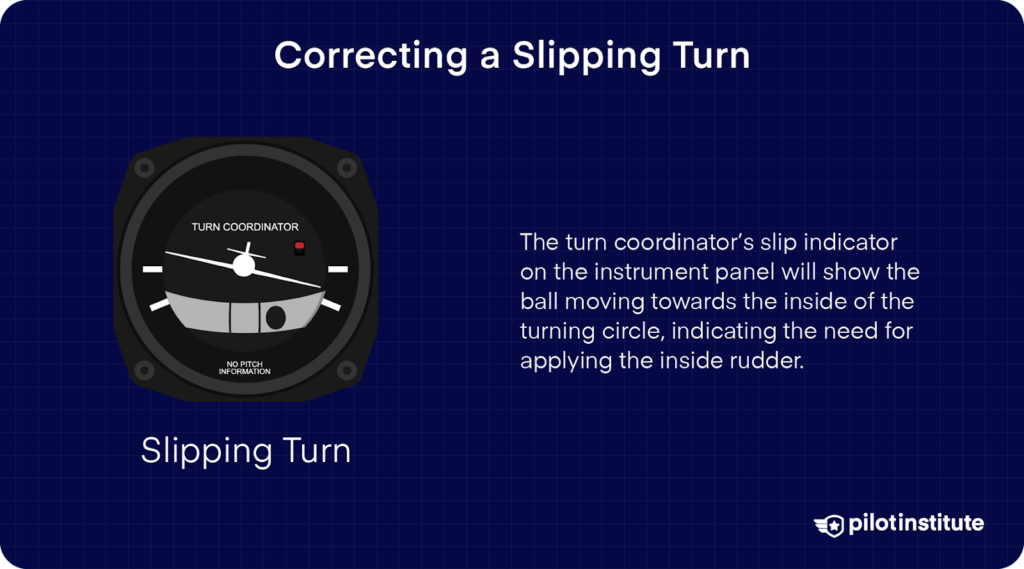 Correcting a Slipping Turn

TURN COORDINATOR

NO PITCH INFORMATION

Slipping Turn

The turn coordinator's slip indicator on the instrument panel will show the ball moving towards the inside of the turning circle, indicating the need for applying the inside rudder.

pilotinstitute